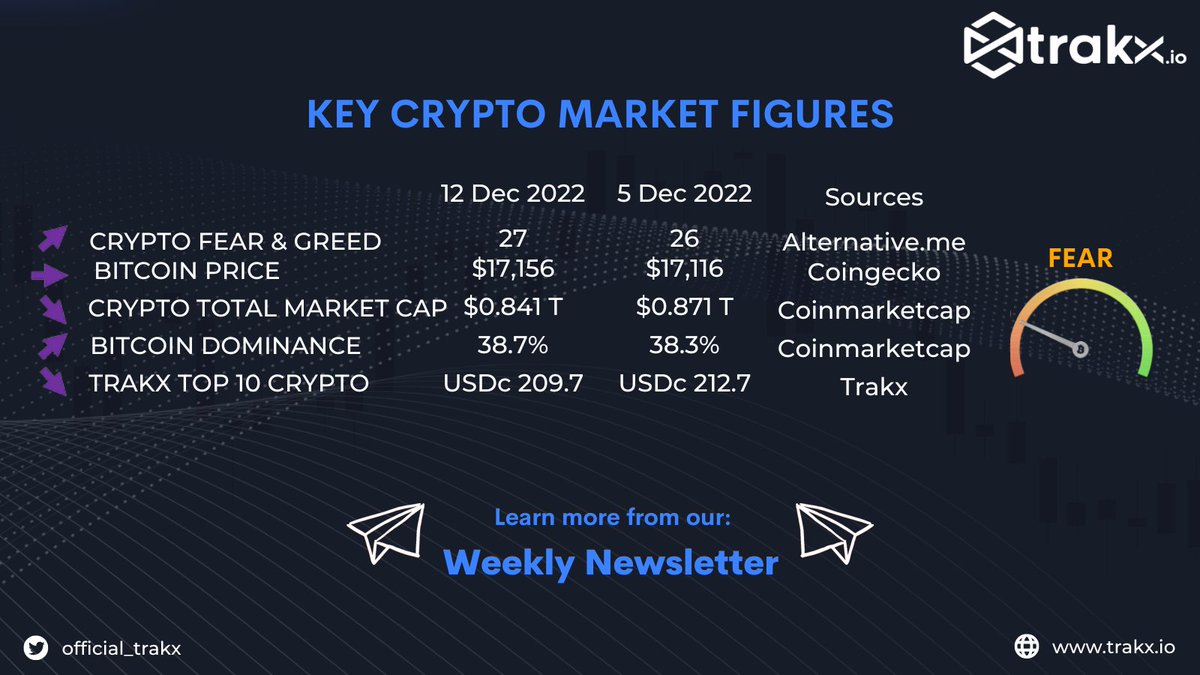 trakx.io

KEY CRYPTO MARKET FIGURES

| | 12 Dec 2022 | 5 Dec 2022 | Sources |
|---|---|---|---|
| CRYPTO FEAR & GREED | 27 | 26 | Alternative.me |
| BITCOIN PRICE | $17,156 | $17,116 | Coingecko |
| CRYPTO TOTAL MARKET CAP | $0.841 T | $0.871 T | Coinmarketcap |
| BITCOIN DOMINANCE | 38.7% | 38.3% | Coinmarketcap |
| TRAKX TOP 10 CRYPTO | USDc 209.7 | USDc 212.7 | Trakx |

FEAR

Learn more from our:
Weekly Newsletter

official_trakx

www.trakx.io